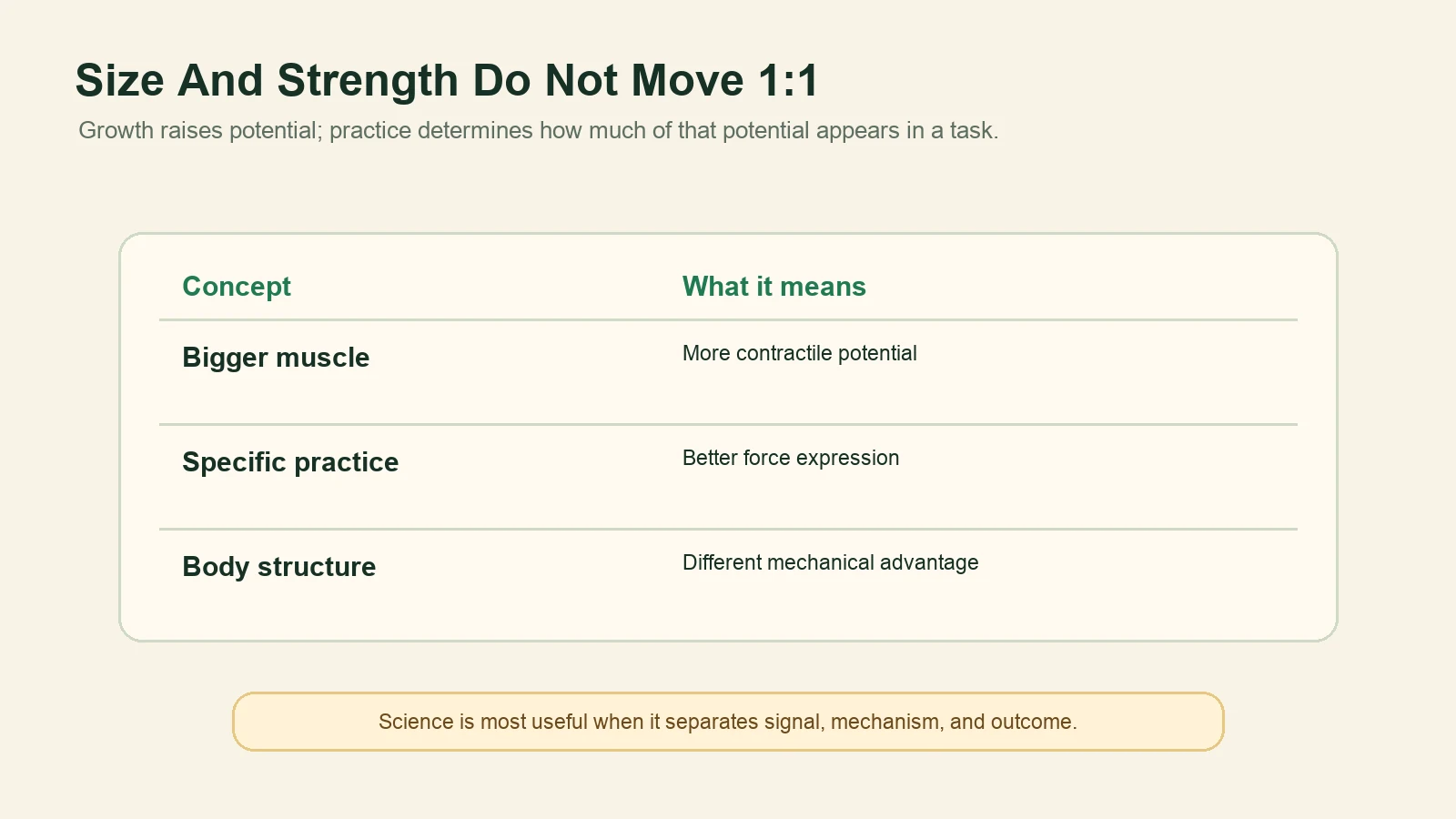 Size And Strength Do Not Move 1:1

Growth raises potential; practice determines how much of that potential appears in a task.

| Concept | What it means |
|---|---|
| Bigger muscle | More contractile potential |
| Specific practice | Better force expression |
| Body structure | Different mechanical advantage |

Science is most useful when it separates signal, mechanism, and outcome.